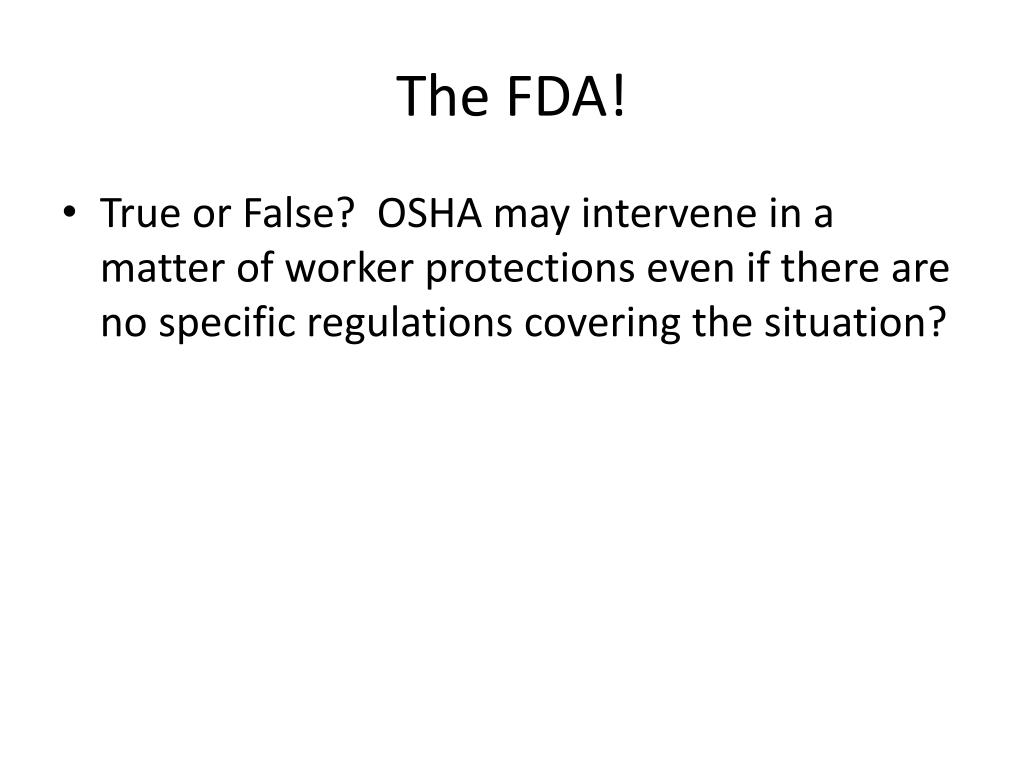 The FDA!

• True or False?  OSHA may intervene in a matter of worker protections even if there are no specific regulations covering the situation?